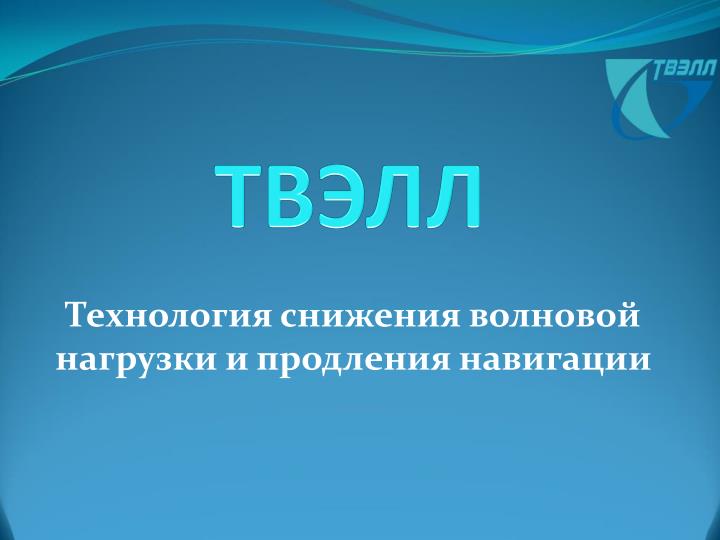 ТВЭЛЛ

ТВЭЛЛ

Технология снижения волновой нагрузки и продления навигации